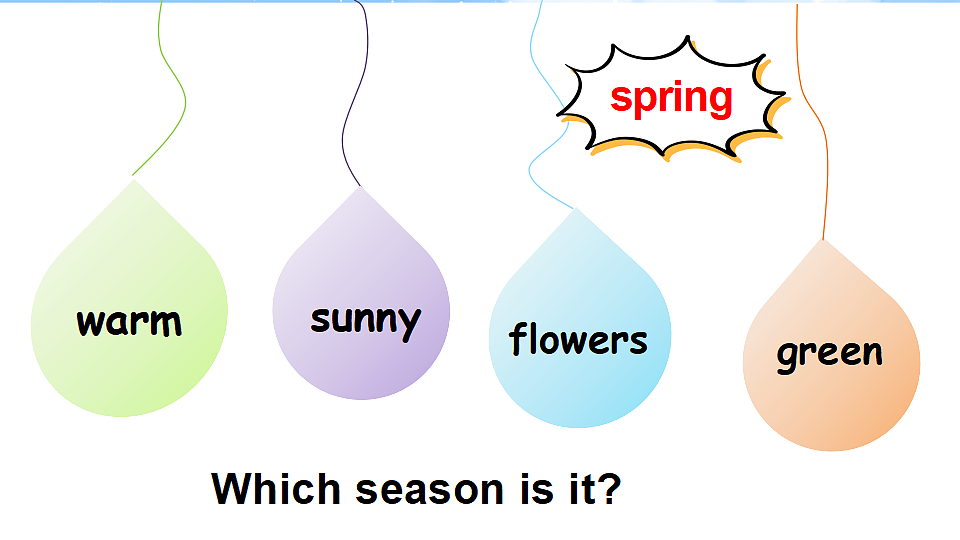 spring

warm

sunny

flowers

green

Which season is it?